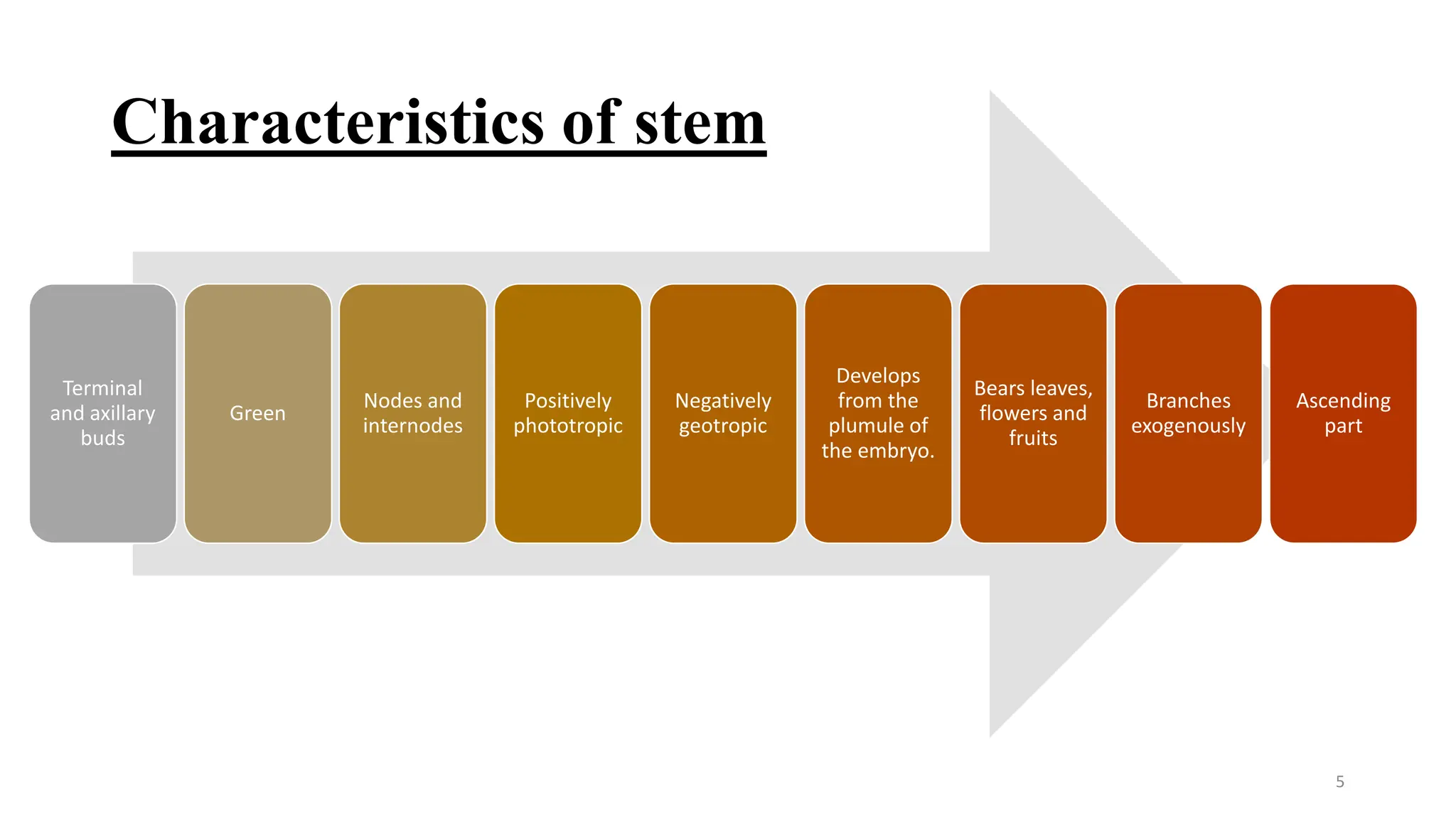 Characteristics of stem

Terminal and axillary buds

Green

Nodes and internodes

Positively phototropic

Negatively geotropic

Develops from the plumule of the embryo.

Bears leaves, flowers and fruits

Branches exogenously

Ascending part

5